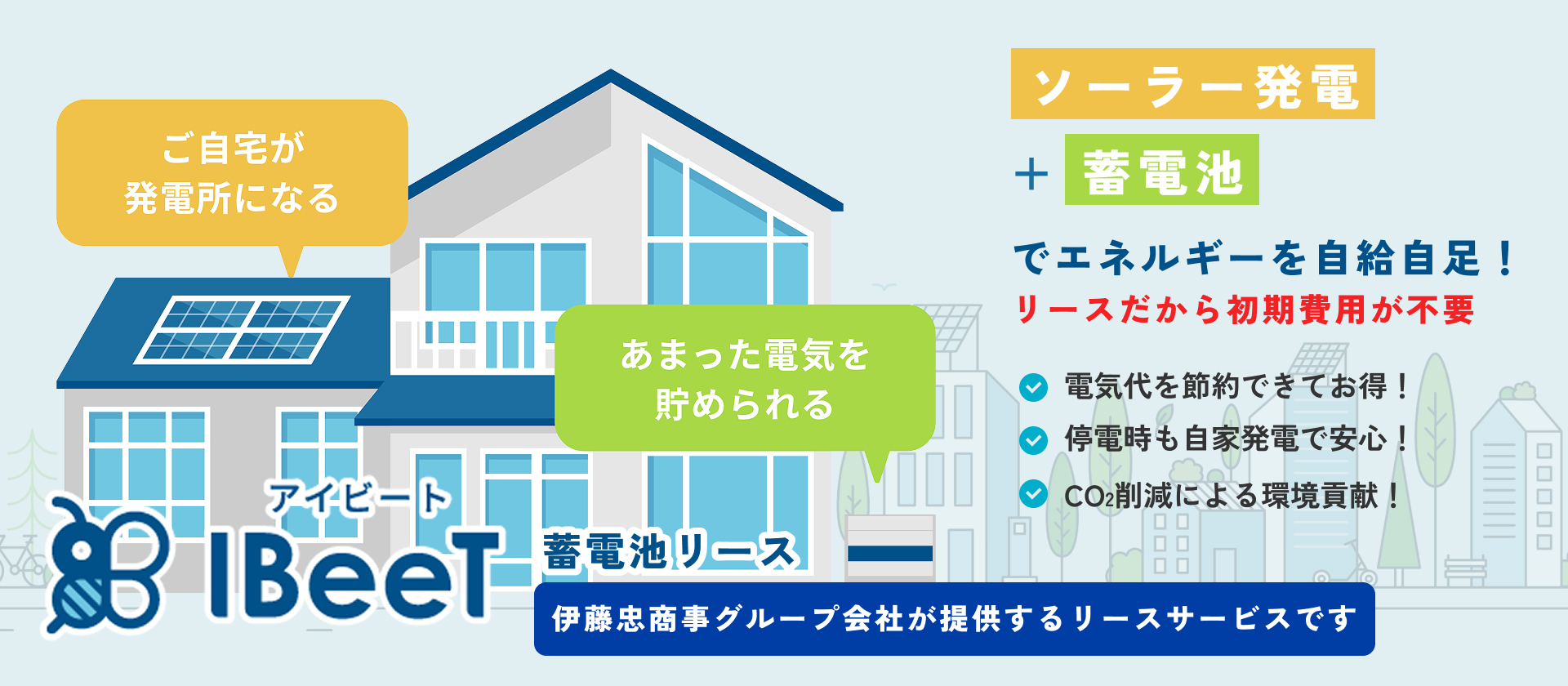 ご自宅が
発電所になる

あまった電気を
貯められる

ソーラー発電

＋ 蓄電池

でエネルギーを自給自足！
リースだから初期費用が不要

電気代を節約できてお得！
停電時も自家発電で安心！
$CO_2$削減による環境貢献！

アイビート
IBeeT
蓄電池リース

伊藤忠商事グループ会社が提供するリースサービスです